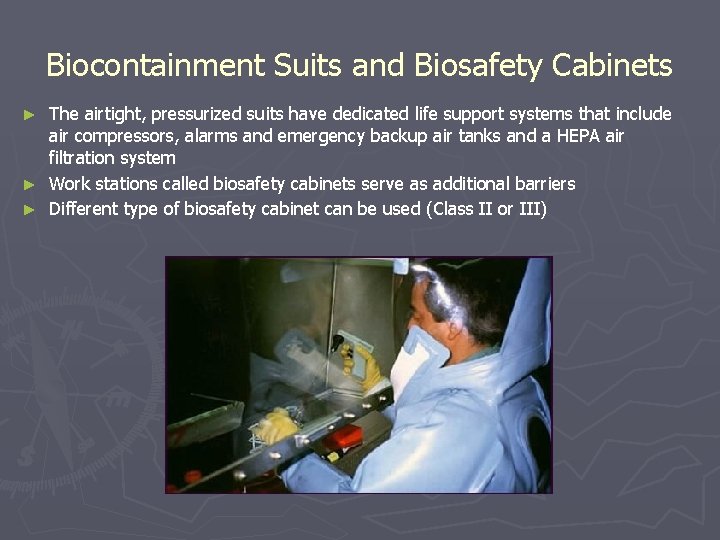 Biocontainment Suits and Biosafety Cabinets

► The airtight, pressurized suits have dedicated life support systems that include air compressors, alarms and emergency backup air tanks and a HEPA air filtration system
► Work stations called biosafety cabinets serve as additional barriers
► Different type of biosafety cabinet can be used (Class II or III)